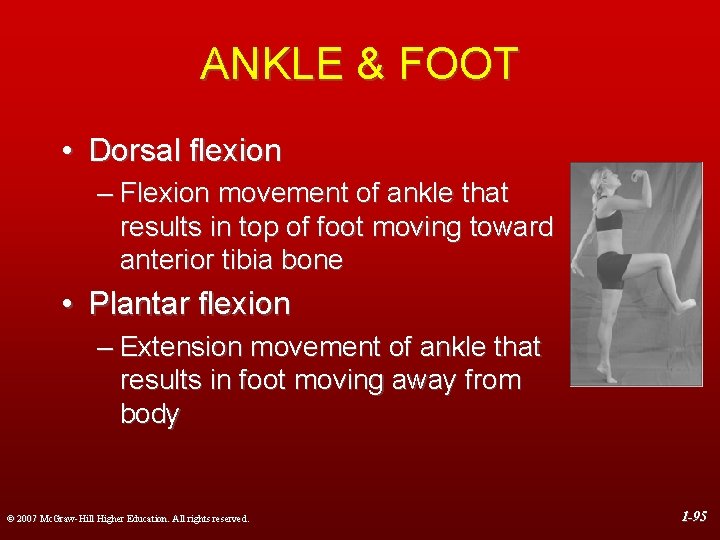 ANKLE & FOOT

• Dorsal flexion
– Flexion movement of ankle that results in top of foot moving toward anterior tibia bone

• Plantar flexion
– Extension movement of ankle that results in foot moving away from body

© 2007 McGraw-Hill Higher Education. All rights reserved.

1-95